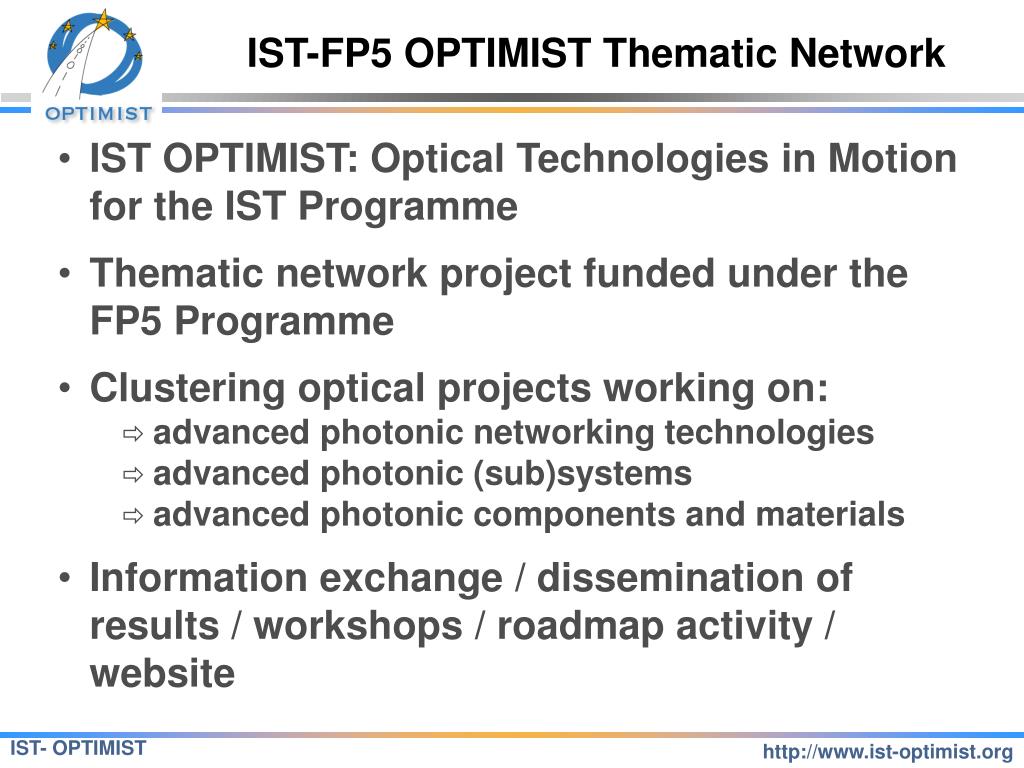 OPTIMIST

IST-FP5 OPTIMIST Thematic Network

• IST OPTIMIST: Optical Technologies in Motion for the IST Programme

• Thematic network project funded under the FP5 Programme

• Clustering optical projects working on:
⇨ advanced photonic networking technologies
⇨ advanced photonic (sub)systems
⇨ advanced photonic components and materials

• Information exchange / dissemination of results / workshops / roadmap activity / website

IST- OPTIMIST

http://www.ist-optimist.org